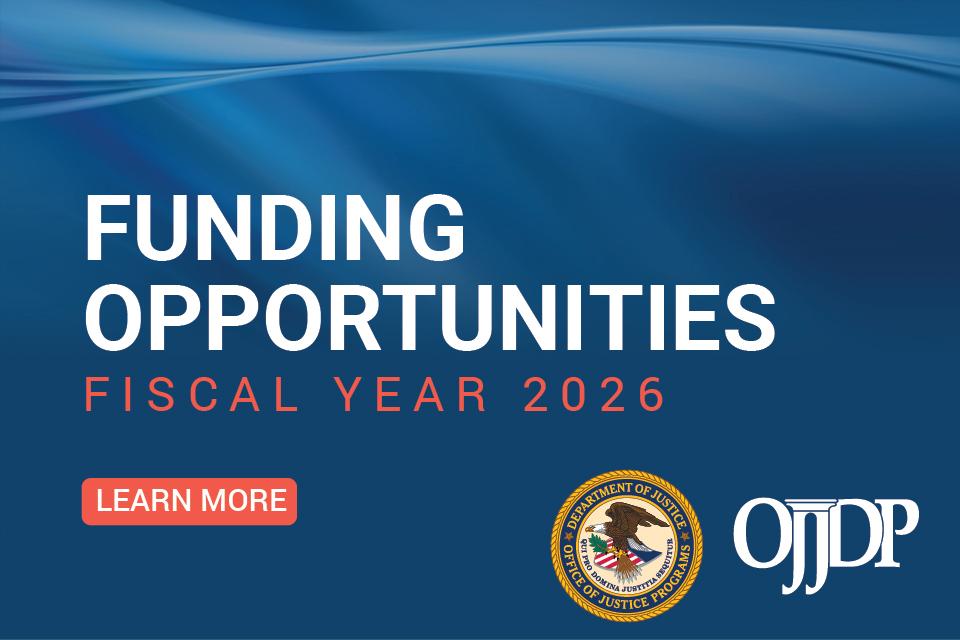 FUNDING OPPORTUNITIES
FISCAL YEAR 2026

LEARN MORE

DEPARTMENT OF JUSTICE
QUI PRO DOMINA JUSTITIA SEQUITUR
OFFICE OF JUSTICE PROGRAMS

OJJDP